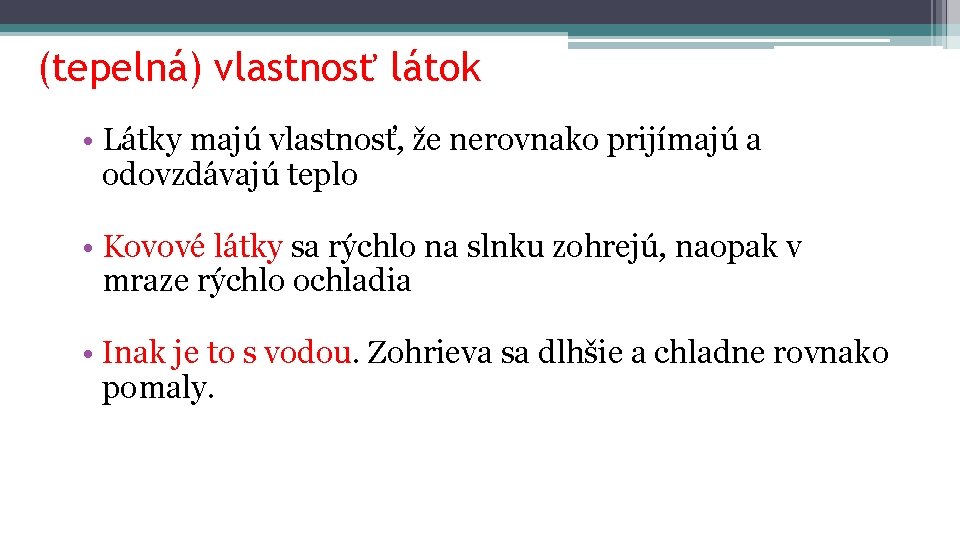 (tepelná) vlastnosť látok

• Látky majú vlastnosť, že nerovnako prijímajú a odovzdávajú teplo

• Kovové látky sa rýchlo na slnku zohrejú, naopak v mraze rýchlo ochladia

• Inak je to s vodou. Zohrieva sa dlhšie a chladne rovnako pomaly.